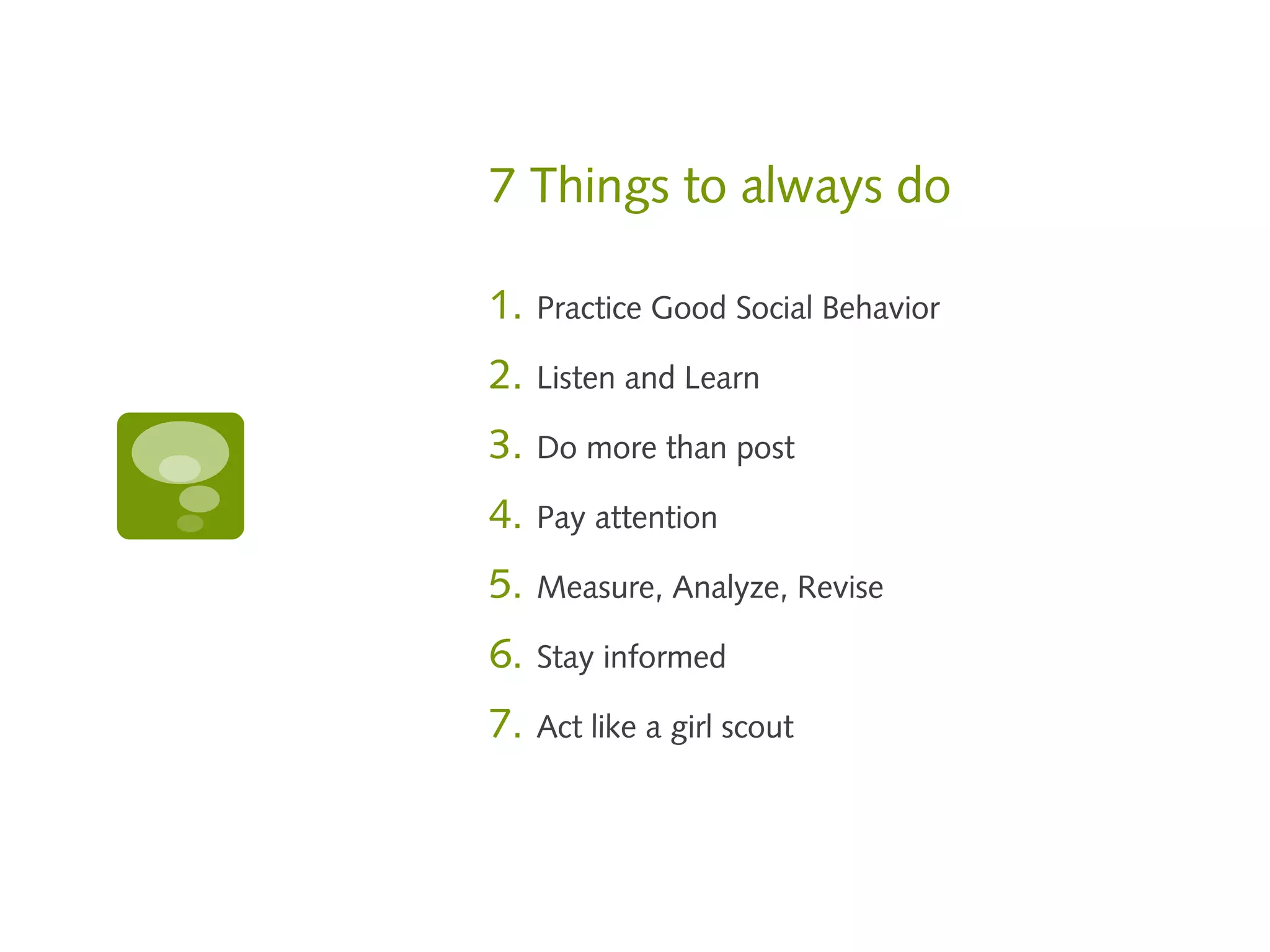 7 Things to always do

1. Practice Good Social Behavior
2. Listen and Learn
3. Do more than post
4. Pay attention
5. Measure, Analyze, Revise
6. Stay informed
7. Act like a girl scout